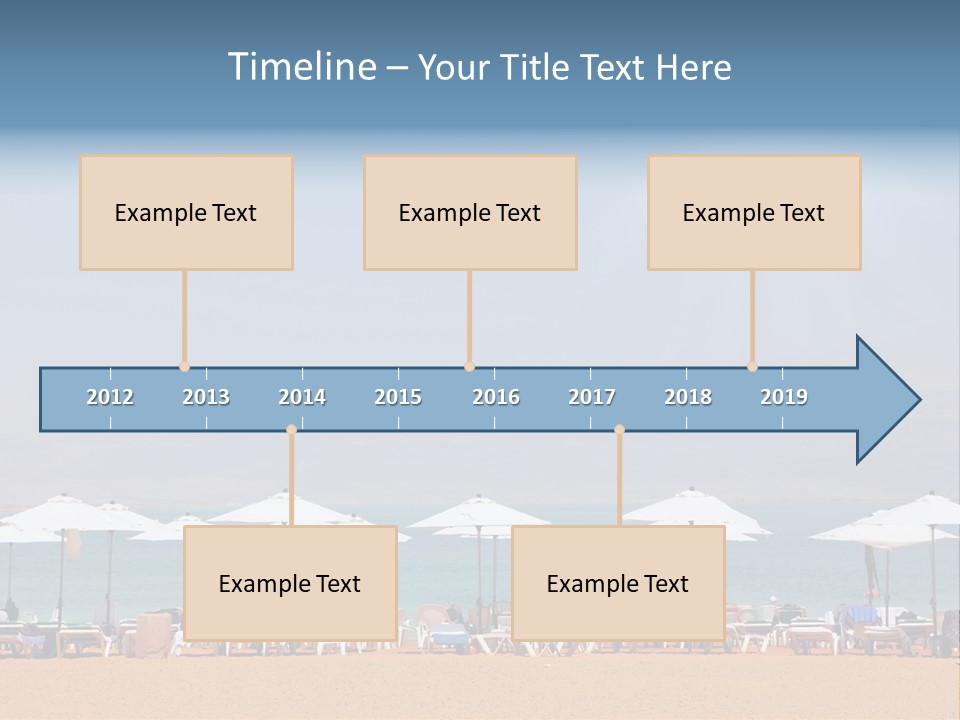 Timeline – Your Title Text Here

Example Text

Example Text

Example Text

2012 2013 2014 2015 2016 2017 2018 2019

Example Text

Example Text